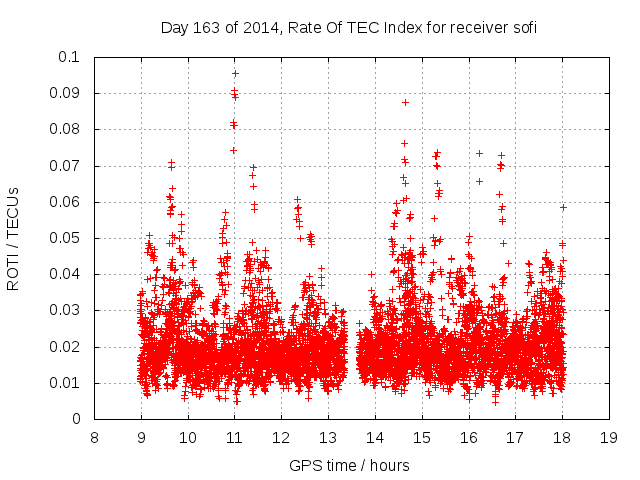 Day 163 of 2014, Rate Of TEC Index for receiver sofi

ROTI / TECUs

0.1
0.09
0.08
0.07
0.06
0.05
0.04
0.03
0.02
0.01
0

8 9 10 11 12 13 14 15 16 17 18 19

GPS time / hours